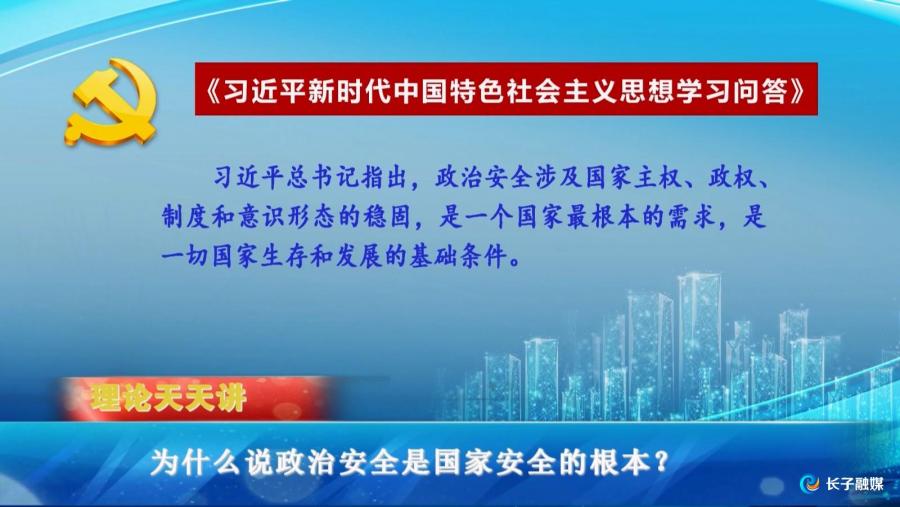 《习近平新时代中国特色社会主义思想学习问答》

习近平总书记指出，政治安全涉及国家主权、政权、制度和意识形态的稳固，是一个国家最根本的需求，是一切国家生存和发展的基础条件。

理论天天讲

为什么说政治安全是国家安全的根本？

长子融媒